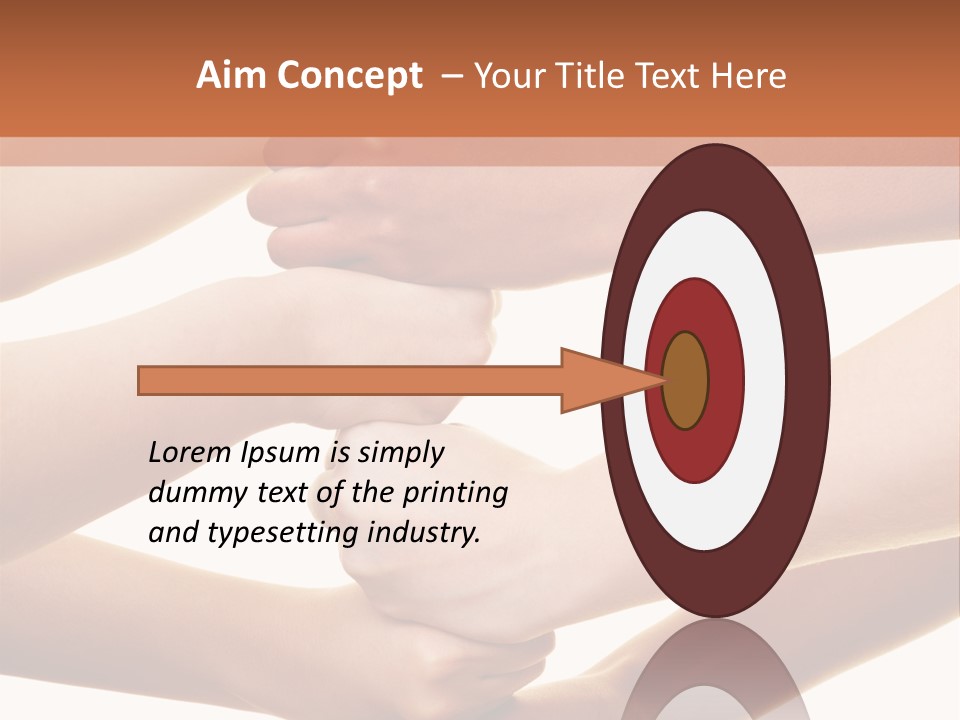 Aim Concept – Your Title Text Here

Lorem Ipsum is simply dummy text of the printing and typesetting industry.